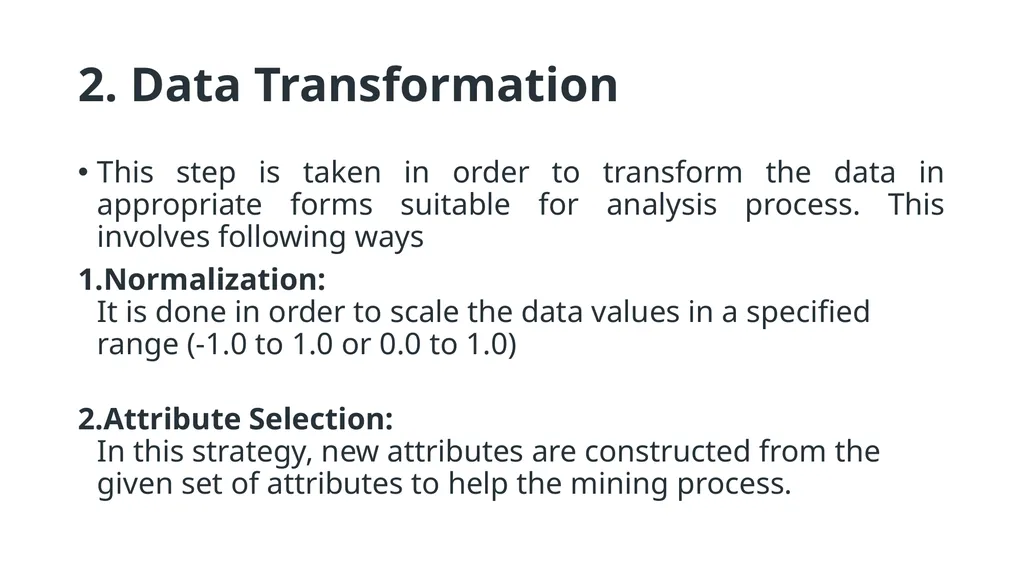 2. Data Transformation

• This step is taken in order to transform the data in appropriate forms suitable for analysis process. This involves following ways

1.Normalization:
It is done in order to scale the data values in a specified range (-1.0 to 1.0 or 0.0 to 1.0)

2.Attribute Selection:
In this strategy, new attributes are constructed from the given set of attributes to help the mining process.